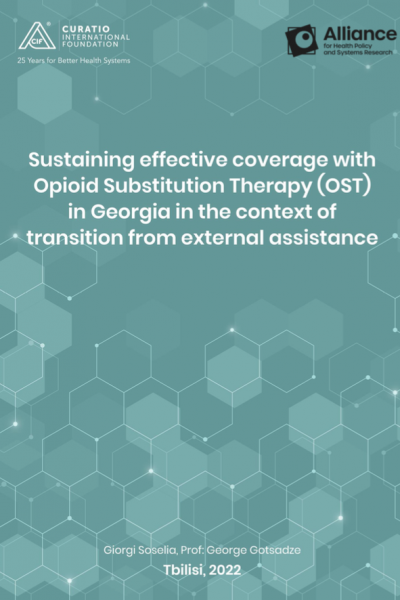 CIF CURATIO INTERNATIONAL FOUNDATION
25 Years for Better Health Systems

Alliance
for Health Policy and Systems Research

Sustaining effective coverage with Opioid Substitution Therapy (OST) in Georgia in the context of transition from external assistance

Giorgi Soselia, Prof: George Gotsadze

Tbilisi, 2022